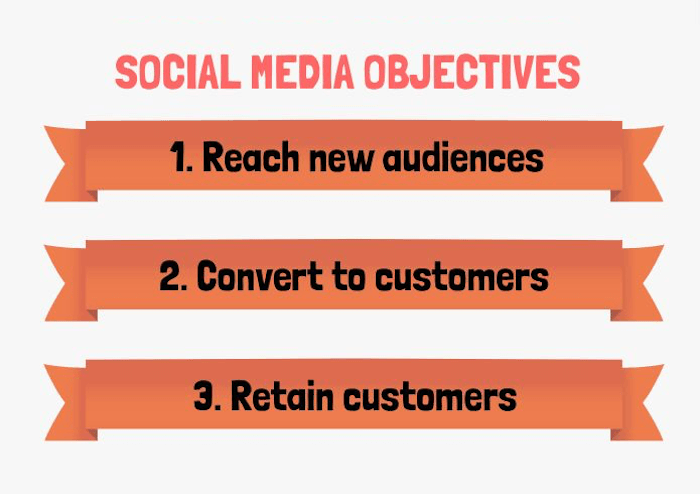 SOCIAL MEDIA OBJECTIVES

1. Reach new audiences

2. Convert to customers

3. Retain customers